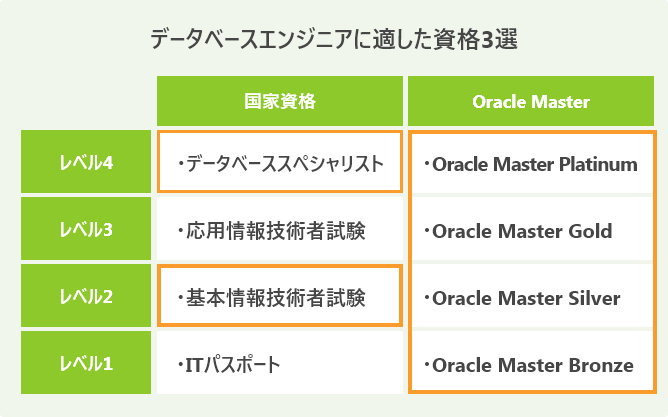 データベースエンジニアに適した資格3選

| | 国家資格 | Oracle Master |
|---|---|---|
| レベル4 | ・データベーススペシャリスト | ・Oracle Master Platinum |
| レベル3 | ・応用情報技術者試験 | ・Oracle Master Gold |
| レベル2 | ・基本情報技術者試験 | ・Oracle Master Silver |
| レベル1 | ・ITパスポート | ・Oracle Master Bronze |